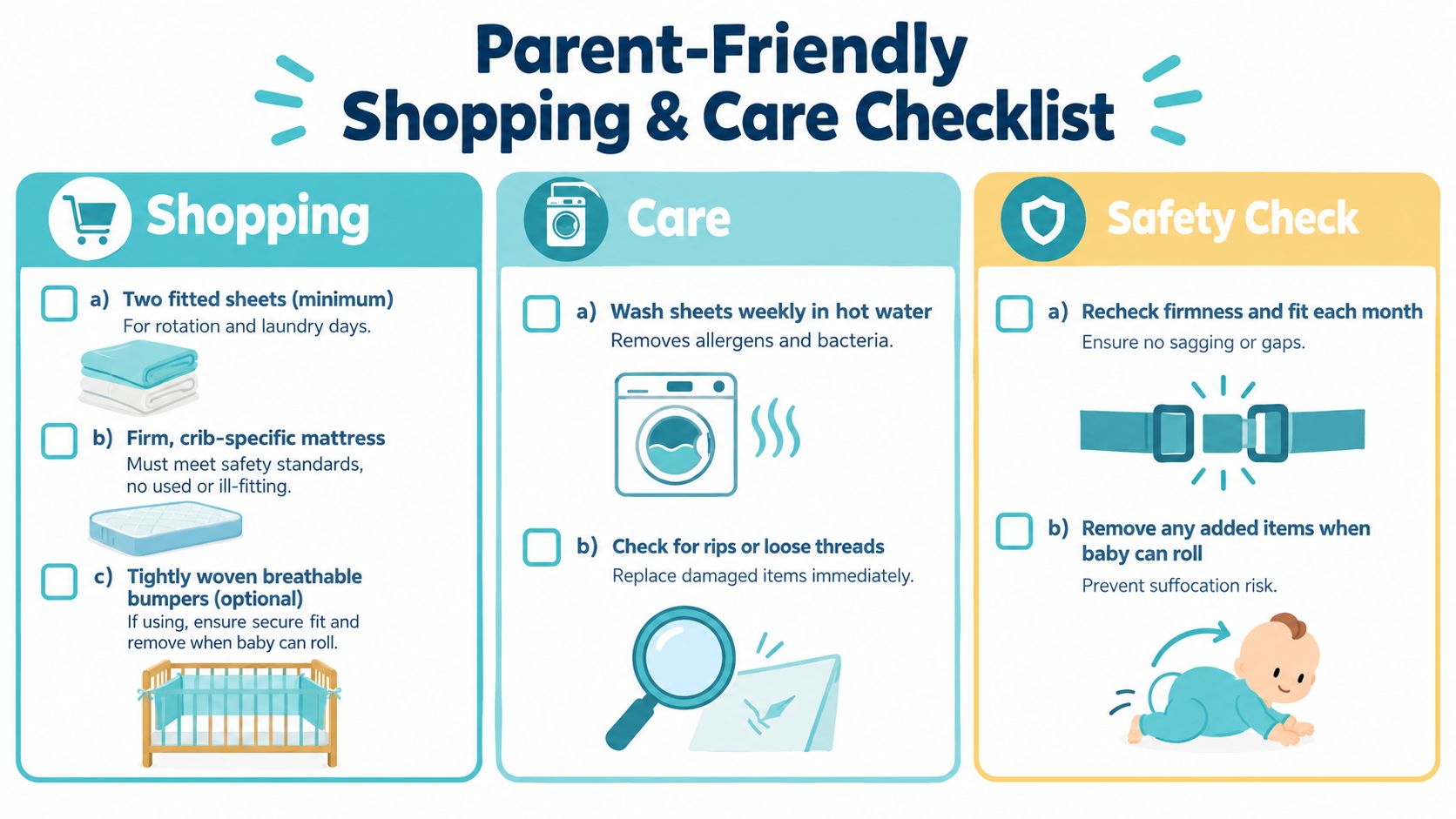 Parent-Friendly
Shopping & Care Checklist

Shopping

a) Two fitted sheets (minimum)
For rotation and laundry days.

b) Firm, crib-specific mattress
Must meet safety standards, no used or ill-fitting.

c) Tightly woven breathable bumpers (optional)
If using, ensure secure fit and remove when baby can roll.

Care

a) Wash sheets weekly in hot water
Removes allergens and bacteria.

b) Check for rips or loose threads
Replace damaged items immediately.

Safety Check

a) Recheck firmness and fit each month
Ensure no sagging or gaps.

b) Remove any added items when baby can roll
Prevent suffocation risk.